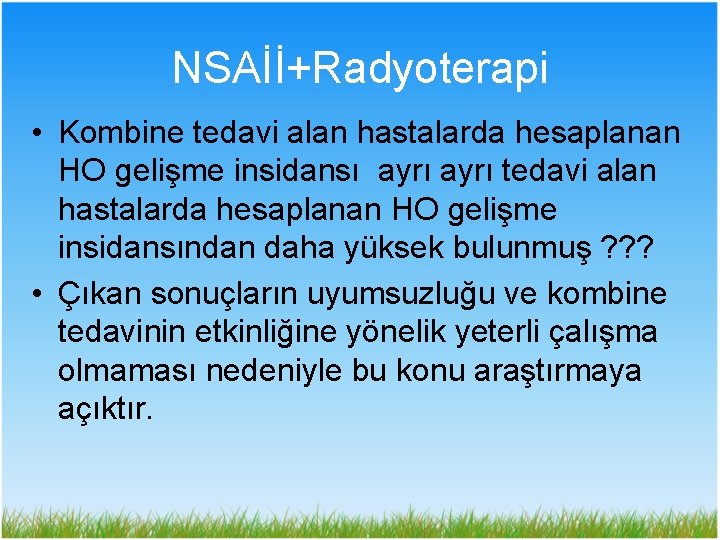 NSAİİ+Radyoterapi

• Kombine tedavi alan hastalarda hesaplanan HO gelişme insidansı ayrı ayrı tedavi alan hastalarda hesaplanan HO gelişme insidansından daha yüksek bulunmuş ???

• Çıkan sonuçların uyumsuzluğu ve kombine tedavinin etkinliğine yönelik yeterli çalışma olmaması nedeniyle bu konu araştırmaya açıktır.